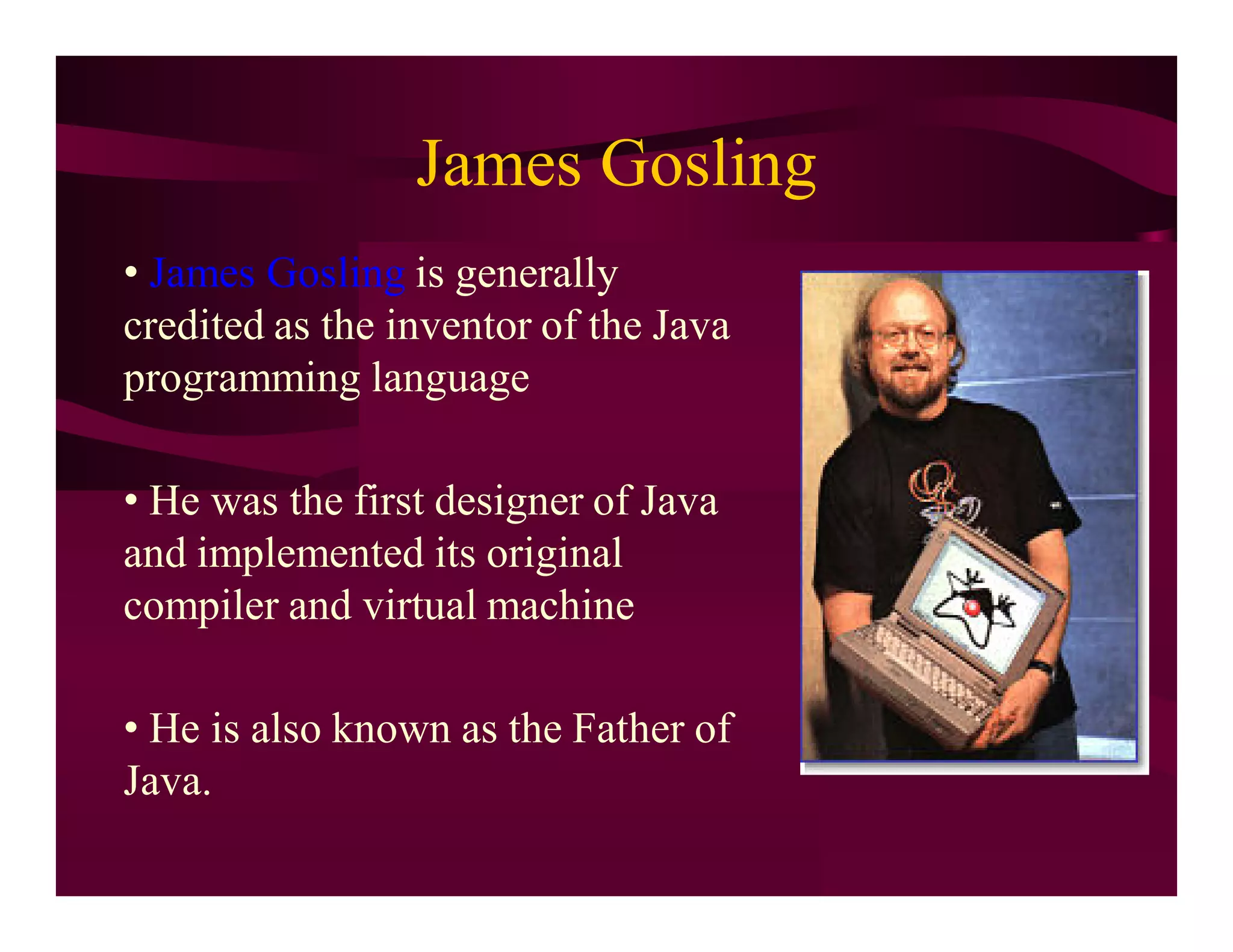 James Gosling

• James Gosling is generally credited as the inventor of the Java programming language

• He was the first designer of Java and implemented its original compiler and virtual machine

• He is also known as the Father of Java.